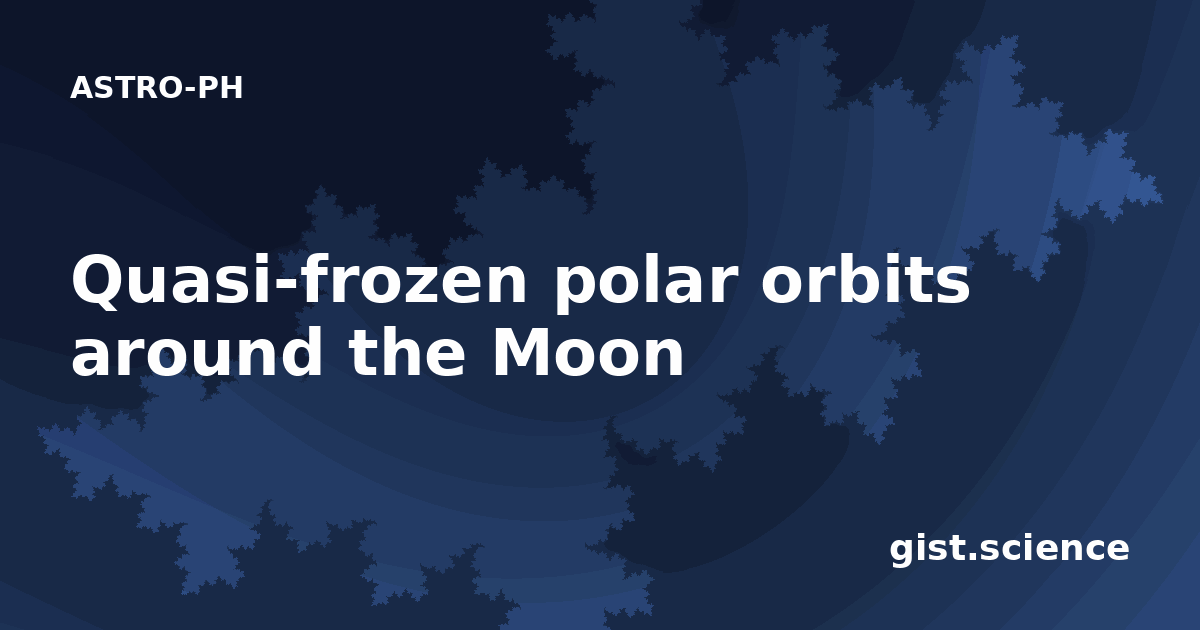 ASTRO-PH

Quasi-frozen polar orbits around the Moon

gist.science